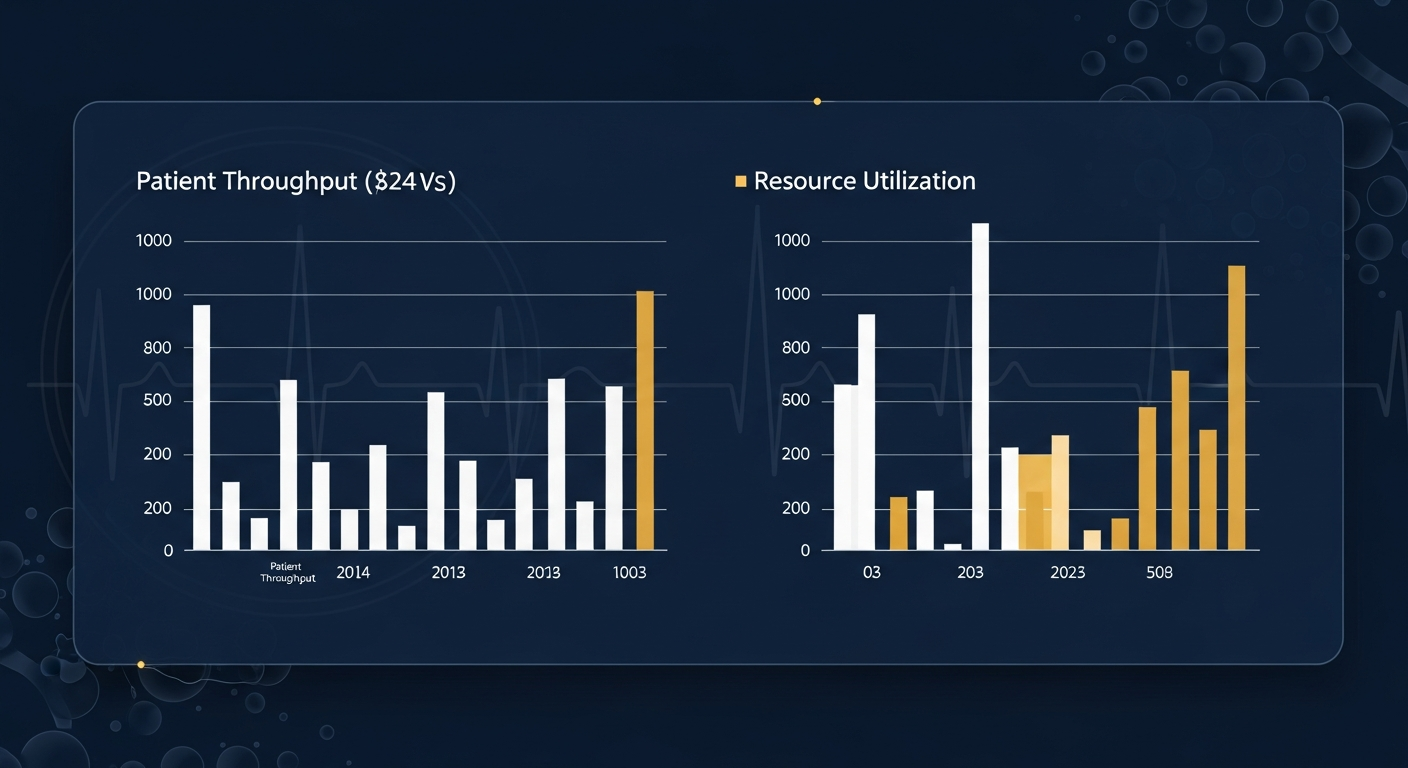 Patient Throughput ($24 Vs)

1000
1000
800
500
200
200
0

Patient Throughput
2014
2013
2013
1003

Resource Utilization

1000
1000
800
500
200
200
0

03
203
2023
508